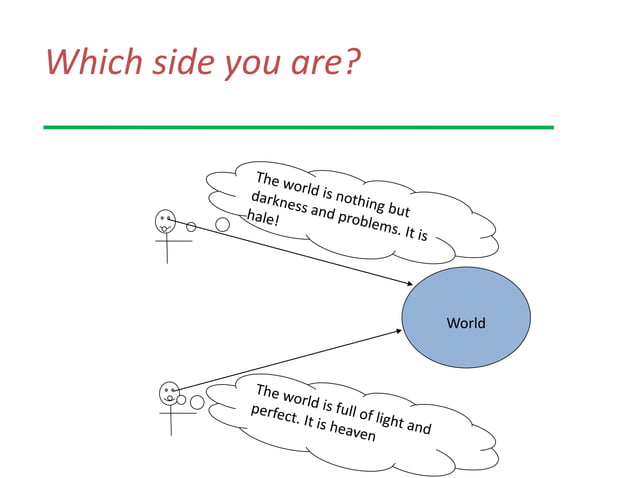 Which side you are?

The world is nothing but darkness and problems. It is hale!

World

The world is full of light and perfect. It is heaven